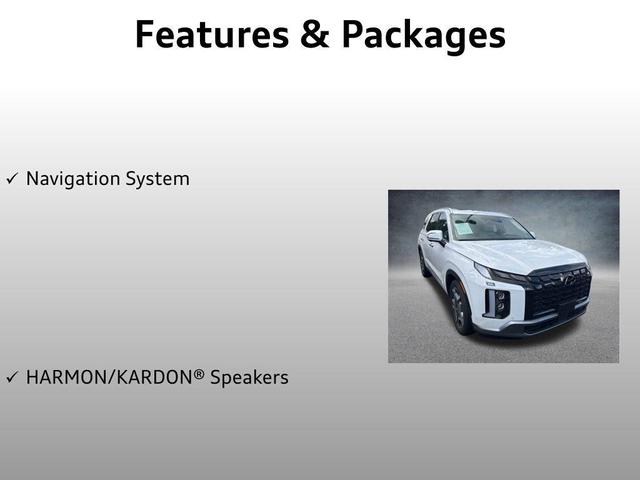 Features & Packages

✓ Navigation System

✓ HARMON/KARDON® Speakers